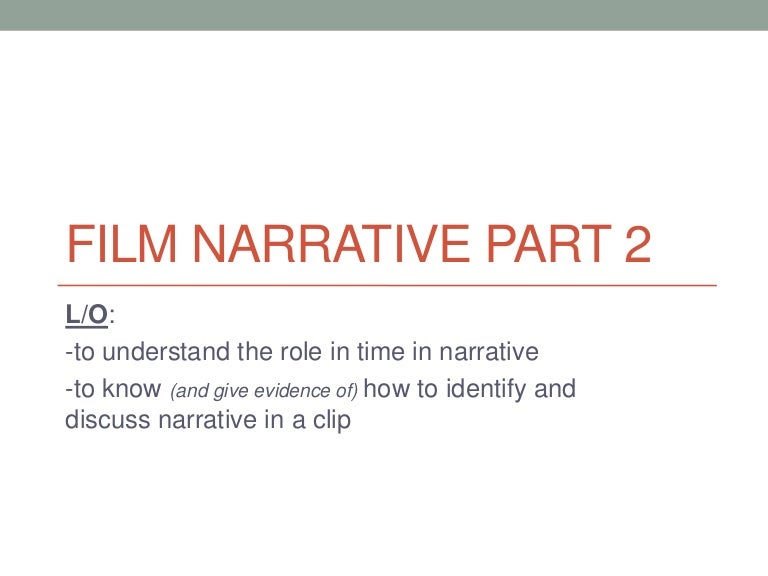 FILM NARRATIVE PART 2

L/O:
-to understand the role in time in narrative
-to know (and give evidence of) how to identify and discuss narrative in a clip